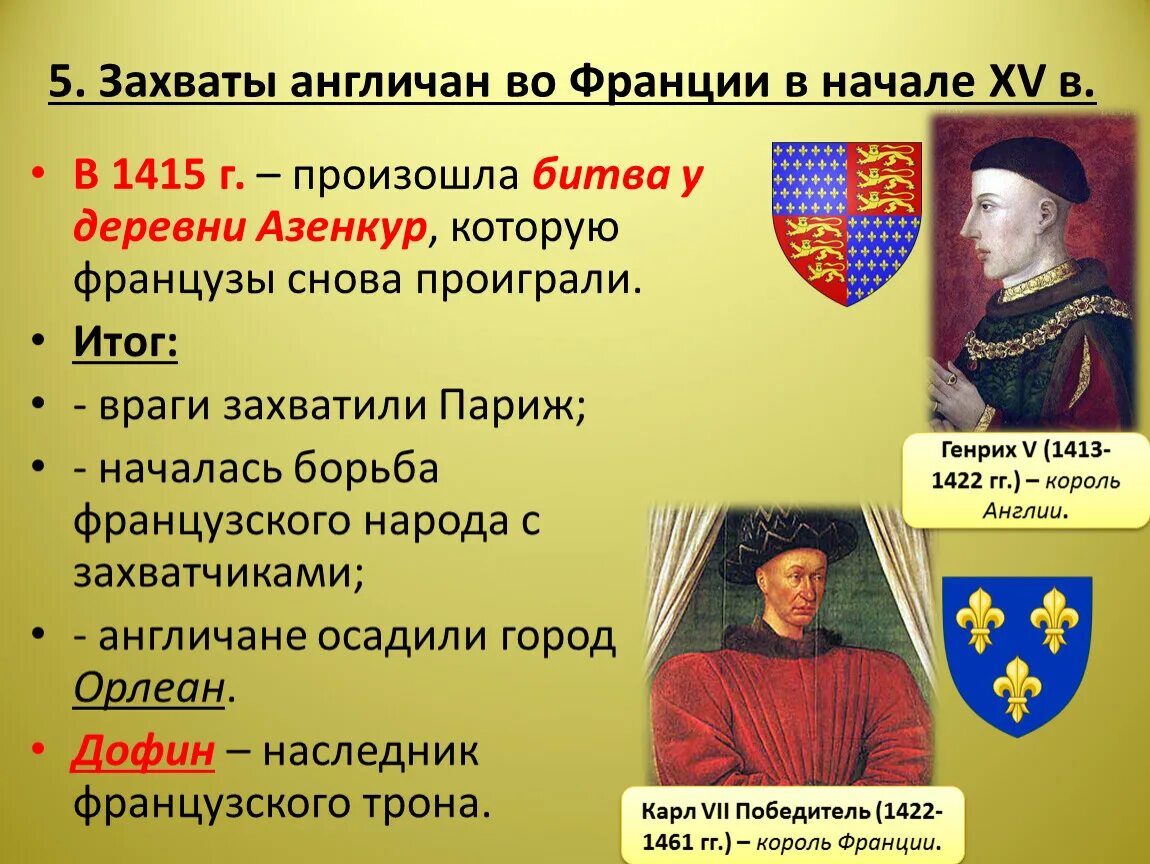 5. Захваты англичан во Франции в начале XV в.

• В 1415 г. – произошла битва у деревни Азенкур, которую французы снова проиграли.
• Итог:
• - враги захватили Париж;
• - началась борьба французского народа с захватчиками;
• - англичане осадили город Орлеан.
• Дофин – наследник французского трона.

Генрих V (1413-1422 гг.) – король Англии.

Карл VII Победитель (1422-1461 гг.) – король Франции.